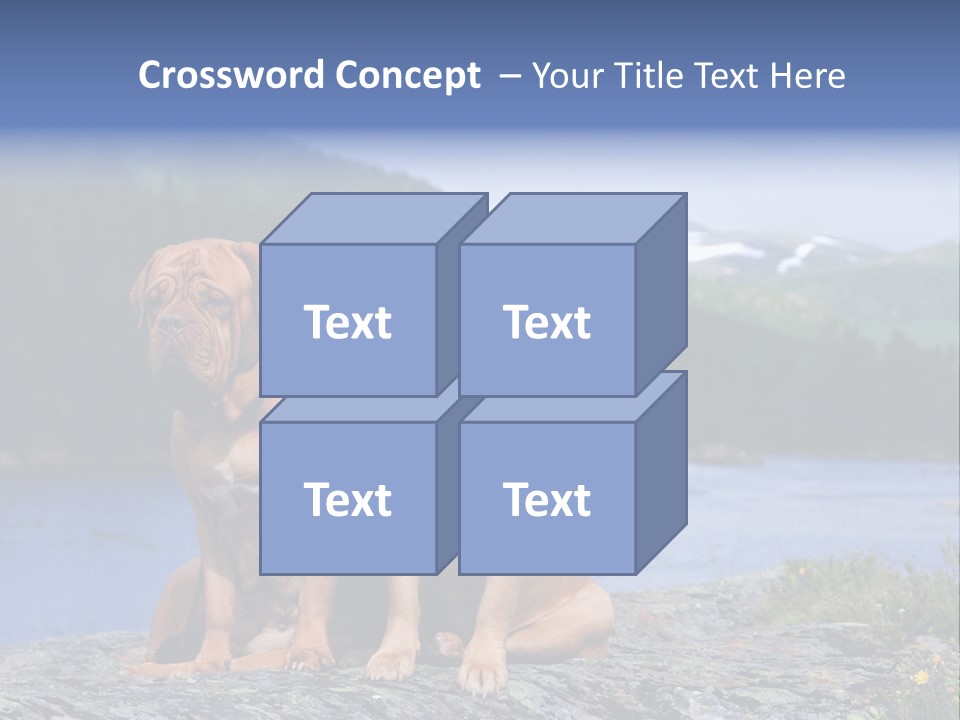 Crossword Concept – Your Title Text Here

Text

Text

Text

Text